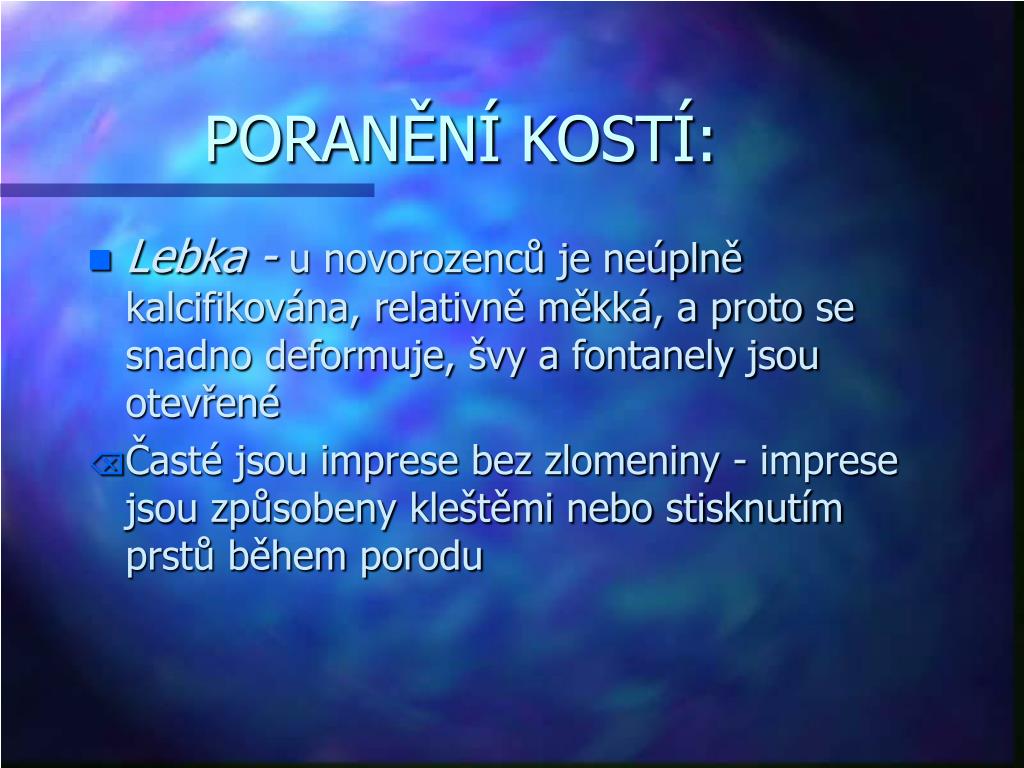 PORANĚNÍ KOSTÍ:

Lebka - u novorozenců je neúplně kalcifikována, relativně měkká, a proto se snadno deformuje, švy a fontanely jsou otevřené

Časté jsou imprese bez zlomeniny - imprese jsou způsobeny kleštěmi nebo stisknutím prstů během porodu